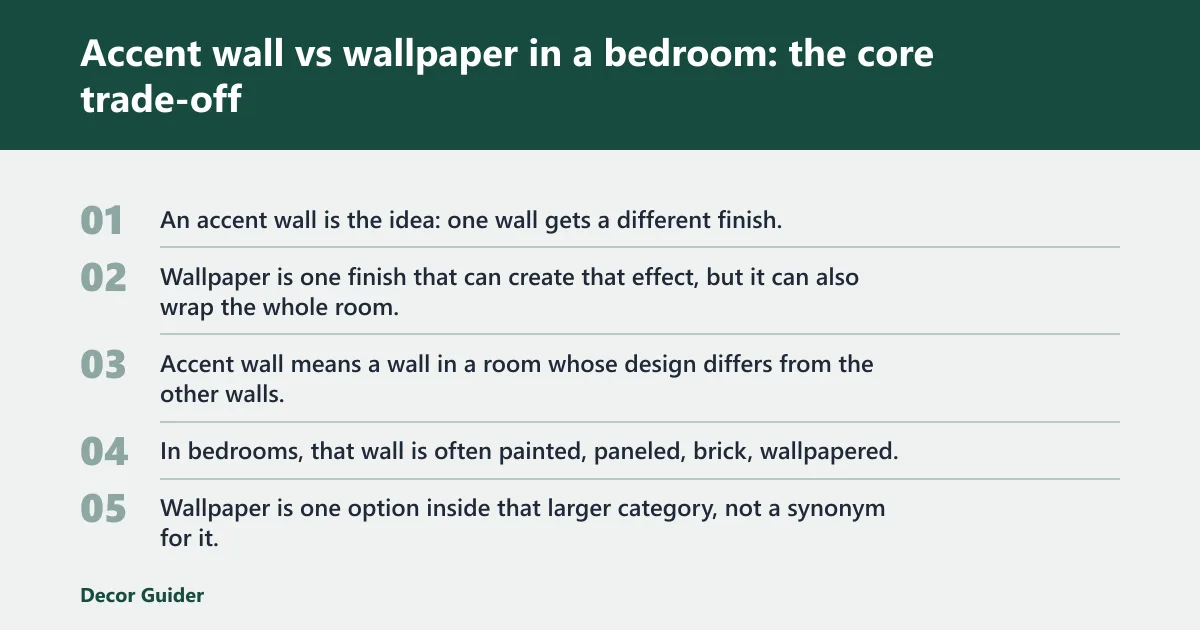 Accent wall vs wallpaper in a bedroom: the core trade-off

01 An accent wall is the idea: one wall gets a different finish.

02 Wallpaper is one finish that can create that effect, but it can also wrap the whole room.

03 Accent wall means a wall in a room whose design differs from the other walls.

04 In bedrooms, that wall is often painted, paneled, brick, wallpapered.

05 Wallpaper is one option inside that larger category, not a synonym for it.

Decor Guider